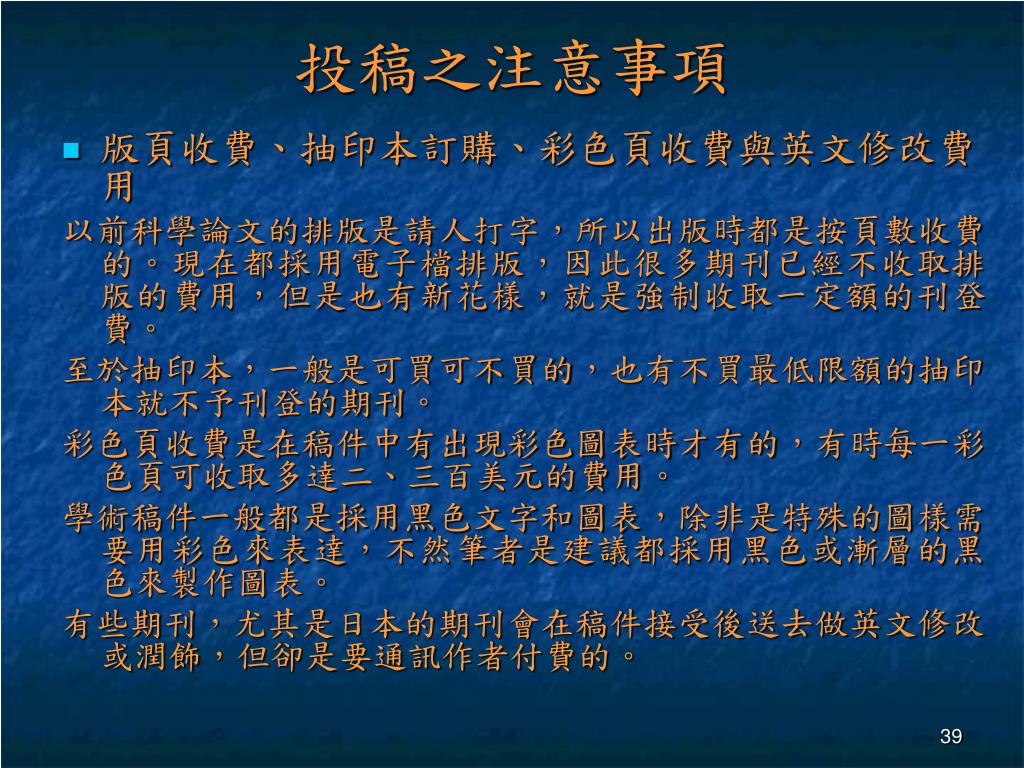 投稿之注意事項

版頁收費、抽印本訂購、彩色頁收費與英文修改費用

以前科學論文的排版是請人打字，所以出版時都是按頁數收費的。現在都採用電子檔排版，因此很多期刊已經不收取排版的費用，但是也有新花樣，就是強制收取一定額的刊登費。

至於抽印本，一般是可買可不買的，也有不買最低限額的抽印本就不予刊登的期刊。

彩色頁收費是在稿件中有出現彩色圖表時才有的，有時每一彩色頁可收取多達二、三百美元的費用。

學術稿件一般都是採用黑色文字和圖表，除非是特殊的圖樣需要用彩色來表達，不然筆者是建議都採用黑色或漸層的黑色來製作圖表。

有些期刊，尤其是日本的期刊會在稿件接受後送去做英文修改或潤飾，但卻是要通訊作者付費的。

39